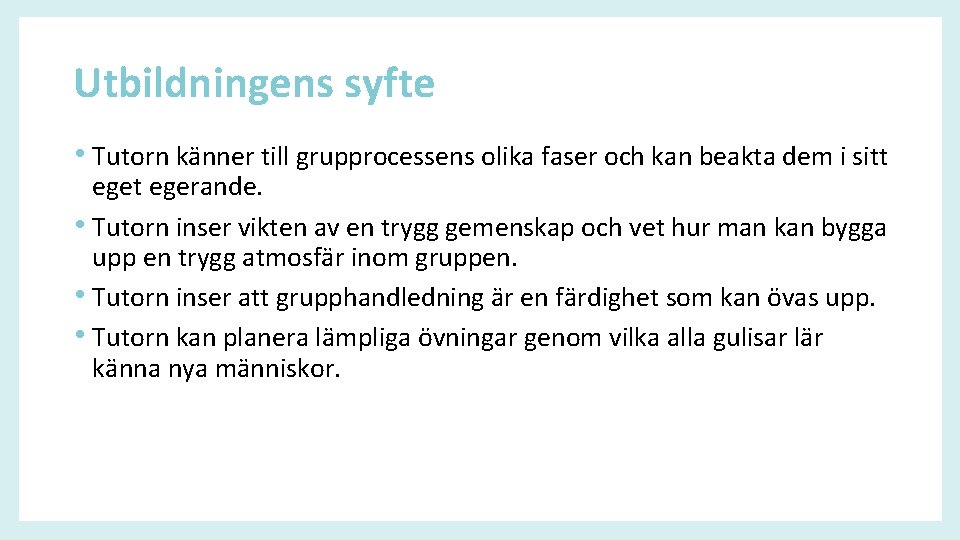 Utbildningens syfte

• Tutorn känner till grupprocessens olika faser och kan beakta dem i sitt eget egerande.

• Tutorn inser vikten av en trygg gemenskap och vet hur man kan bygga upp en trygg atmosfär inom gruppen.

• Tutorn inser att grupphandledning är en färdighet som kan övas upp.

• Tutorn kan planera lämpliga övningar genom vilka alla gulisar lär känna nya människor.